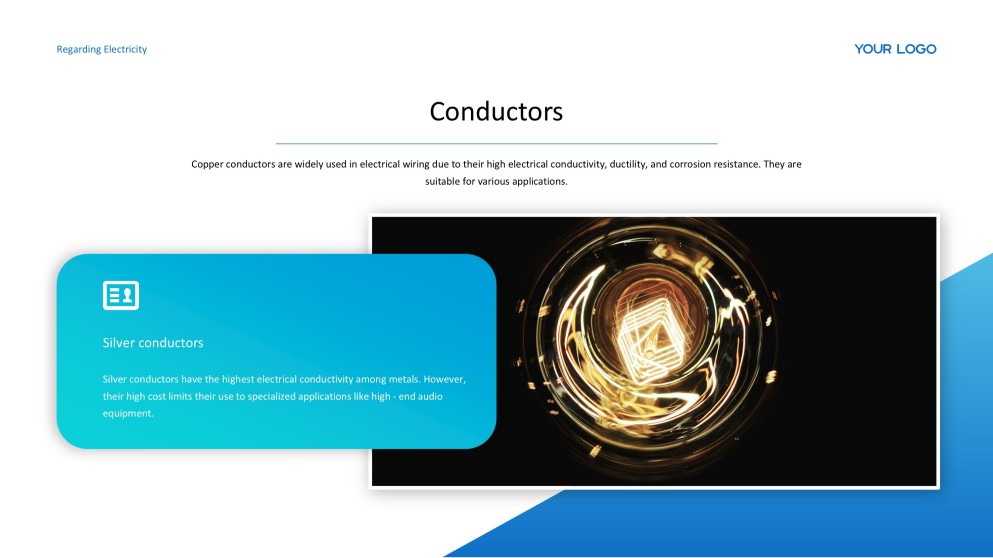 Regarding Electricity

YOUR LOGO

Conductors

Copper conductors are widely used in electrical wiring due to their high electrical conductivity, ductility, and corrosion resistance. They are suitable for various applications.

Silver conductors

Silver conductors have the highest electrical conductivity among metals. However, their high cost limits their use to specialized applications like high - end audio equipment.